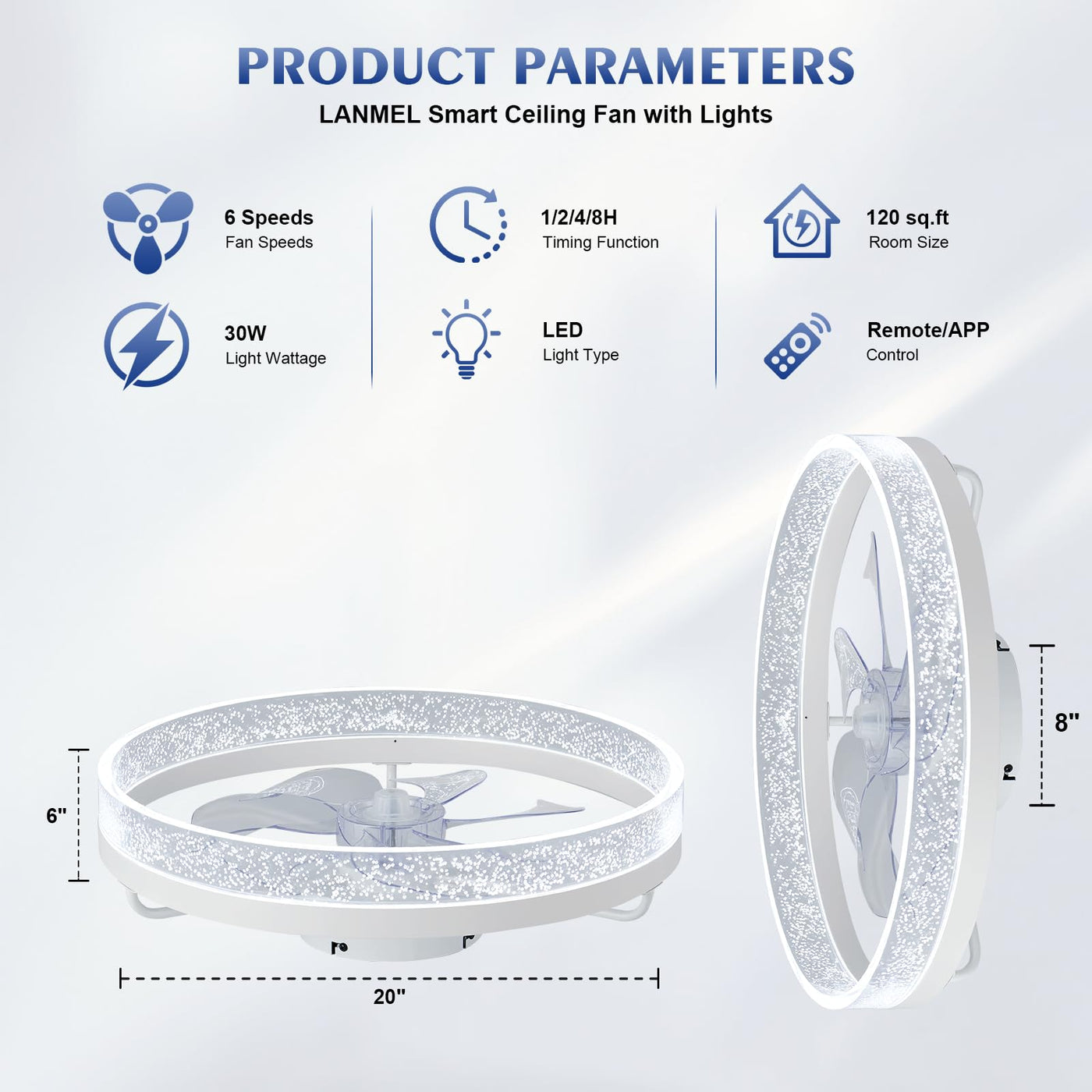 PRODUCT PARAMETERS
LANMEL Smart Ceiling Fan with Lights

6 Speeds
Fan Speeds

30W
Light Wattage

1/2/4/8H
Timing Function

LED
Light Type

120 sq.ft
Room Size

Remote/APP
Control

6"

20"

8"